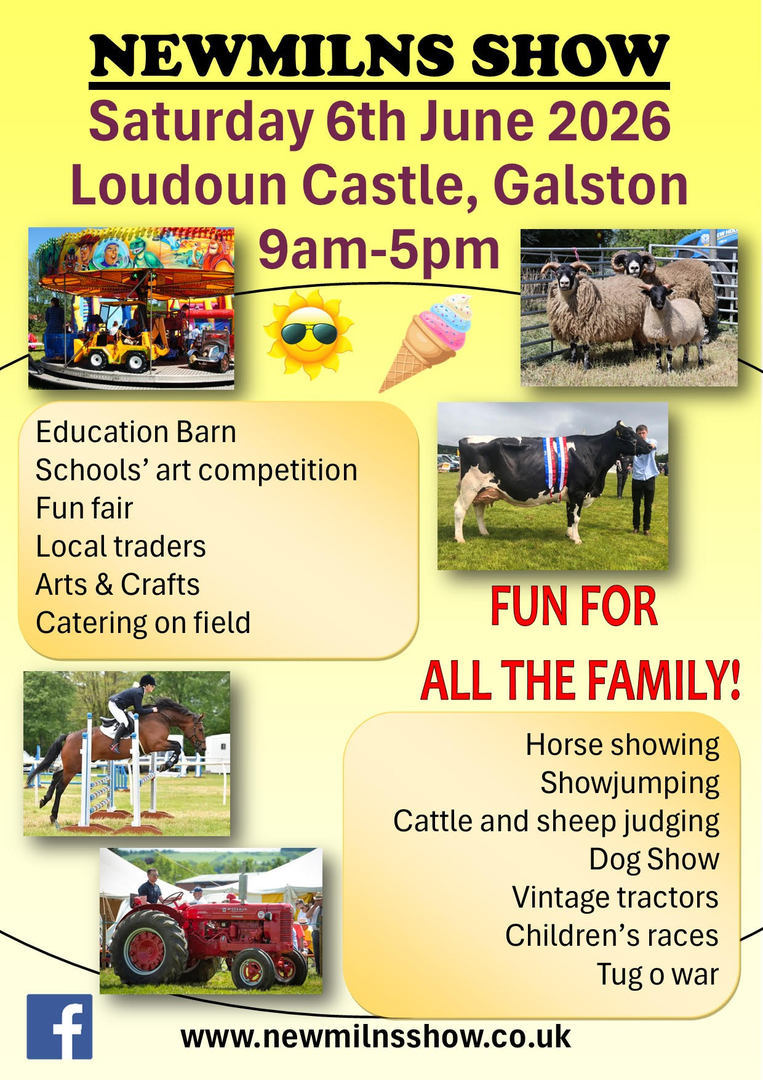 NEWMILNS SHOW

Saturday 6th June 2026
Loudoun Castle, Galston
9am-5pm

Education Barn
Schools' art competition
Fun fair
Local traders
Arts & Crafts
Catering on field

FUN FOR
ALL THE FAMILY!

Horse showing
Showjumping
Cattle and sheep judging
Dog Show
Vintage tractors
Children's races
Tug o war

f

www.newmilnsshow.co.uk